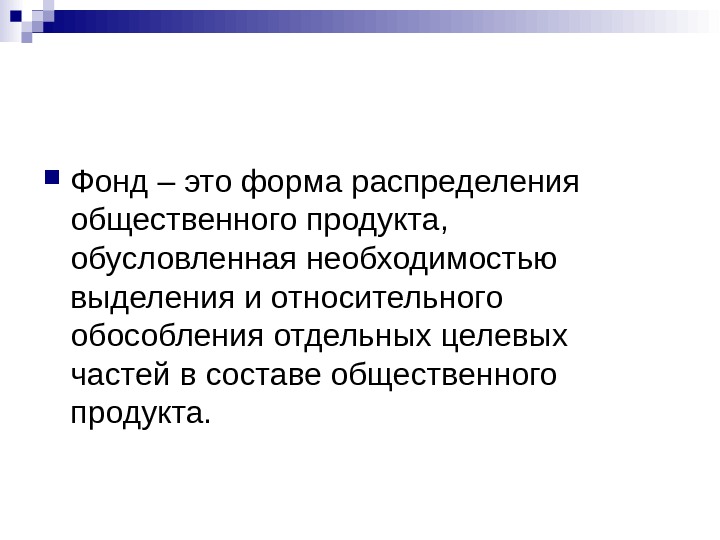 Фонд – это форма распределения общественного продукта, обусловленная необходимостью выделения и относительного обособления отдельных целевых частей в составе общественного продукта.